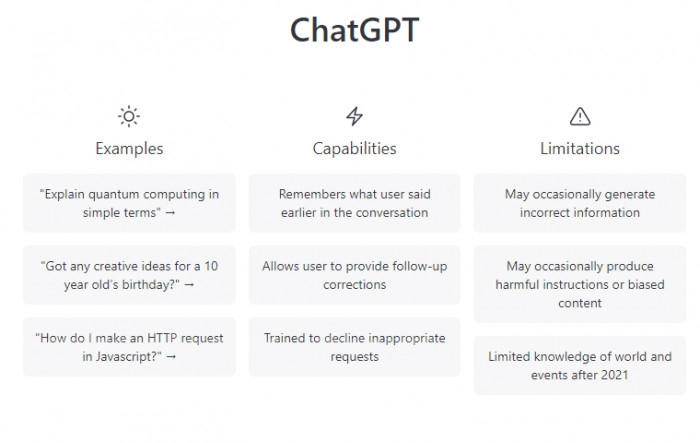 ChatGPT

Examples

"Explain quantum computing in simple terms" →

"Got any creative ideas for a 10 year old's birthday?" →

"How do I make an HTTP request in Javascript?" →

Capabilities

Remembers what user said earlier in the conversation

Allows user to provide follow-up corrections

Trained to decline inappropriate requests

Limitations

May occasionally generate incorrect information

May occasionally produce harmful instructions or biased content

Limited knowledge of world and events after 2021